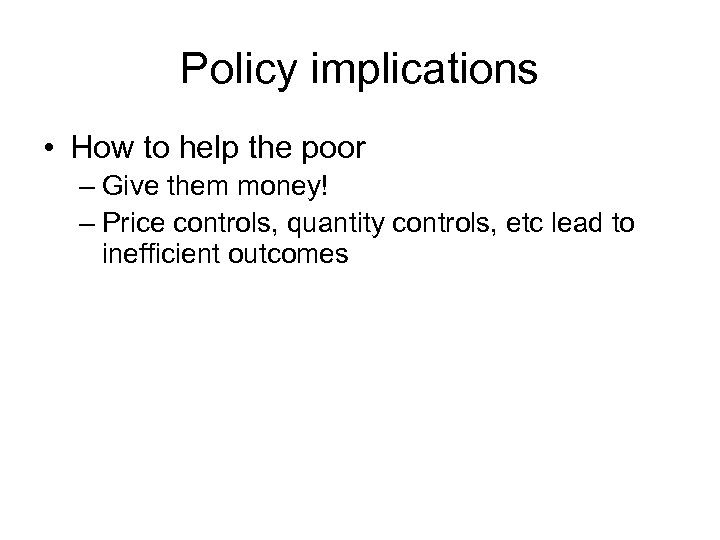 Policy implications

• How to help the poor
– Give them money!
– Price controls, quantity controls, etc lead to inefficient outcomes